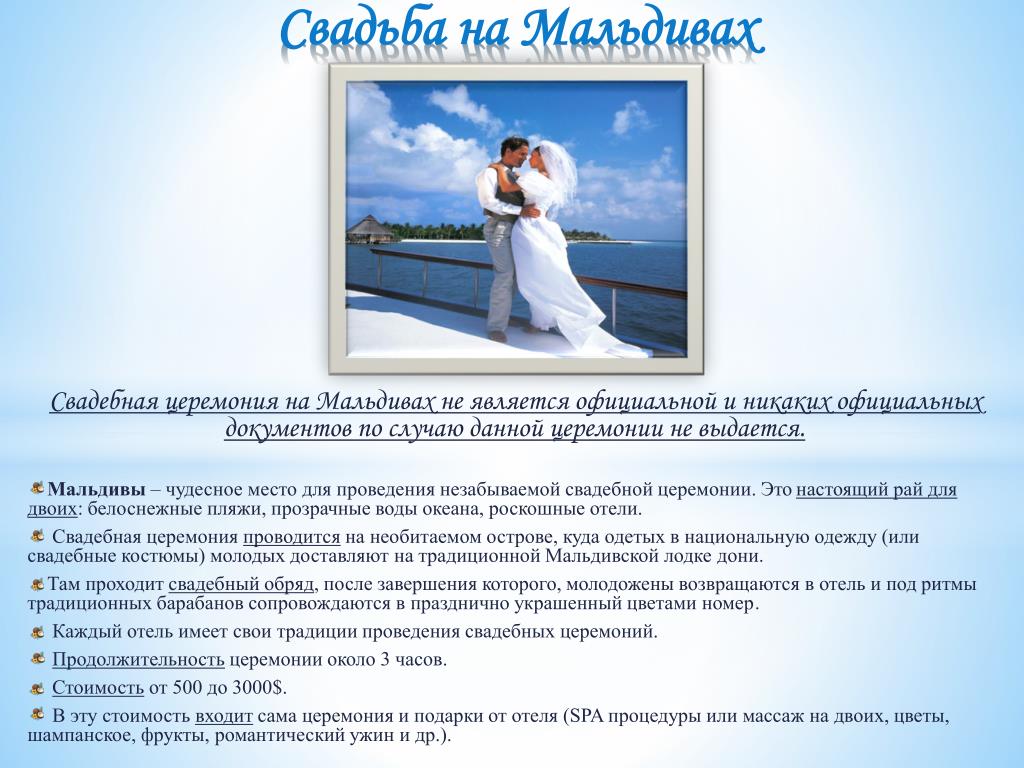 Свадьба на Мальдивах

Свадебная церемония на Мальдивах не является официальной и никаких официальных документов по случаю данной церемонии не выдается.

Мальдивы – чудесное место для проведения незабываемой свадебной церемонии. Это настоящий рай для двоих: белоснежные пляжи, прозрачные воды океана, роскошные отели.

Свадебная церемония проводится на необитаемом острове, куда одетых в национальную одежду (или свадебные костюмы) молодых доставляют на традиционной Мальдивской лодке дони.

Там проходит свадебный обряд, после завершения которого, молодожены возвращаются в отель и под ритмы традиционных барабанов сопровождаются в празднично украшенный цветами номер.

Каждый отель имеет свои традиции проведения свадебных церемоний.

Продолжительность церемонии около 3 часов.

Стоимость от 500 до 3000$.

В эту стоимость входит сама церемония и подарки от отеля (SPA процедуры или массаж на двоих, цветы, шампанское, фрукты, романтический ужин и др.).